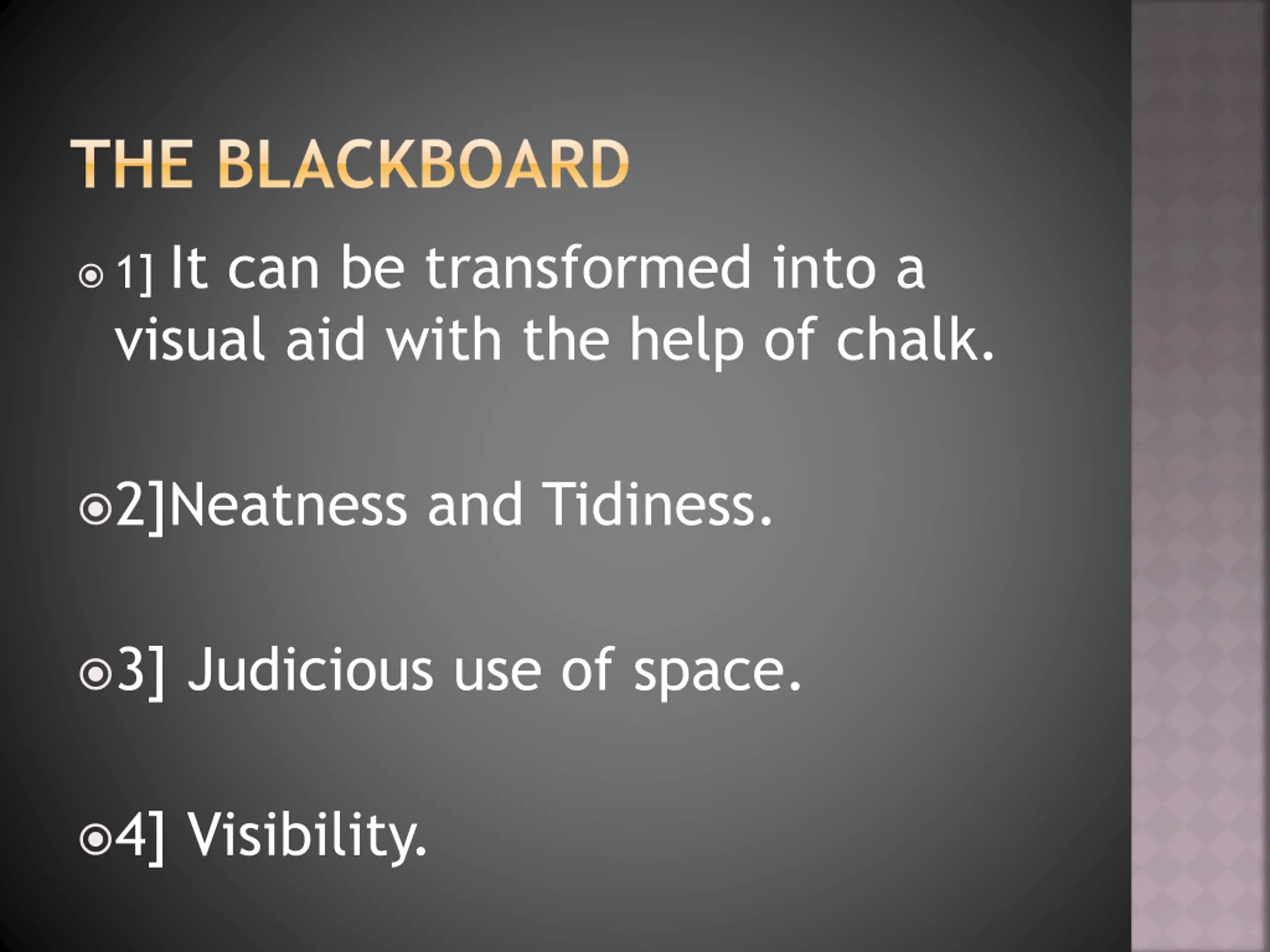 THE BLACKBOARD

1] It can be transformed into a visual aid with the help of chalk.

2]Neatness and Tidiness.

3] Judicious use of space.

4] Visibility.